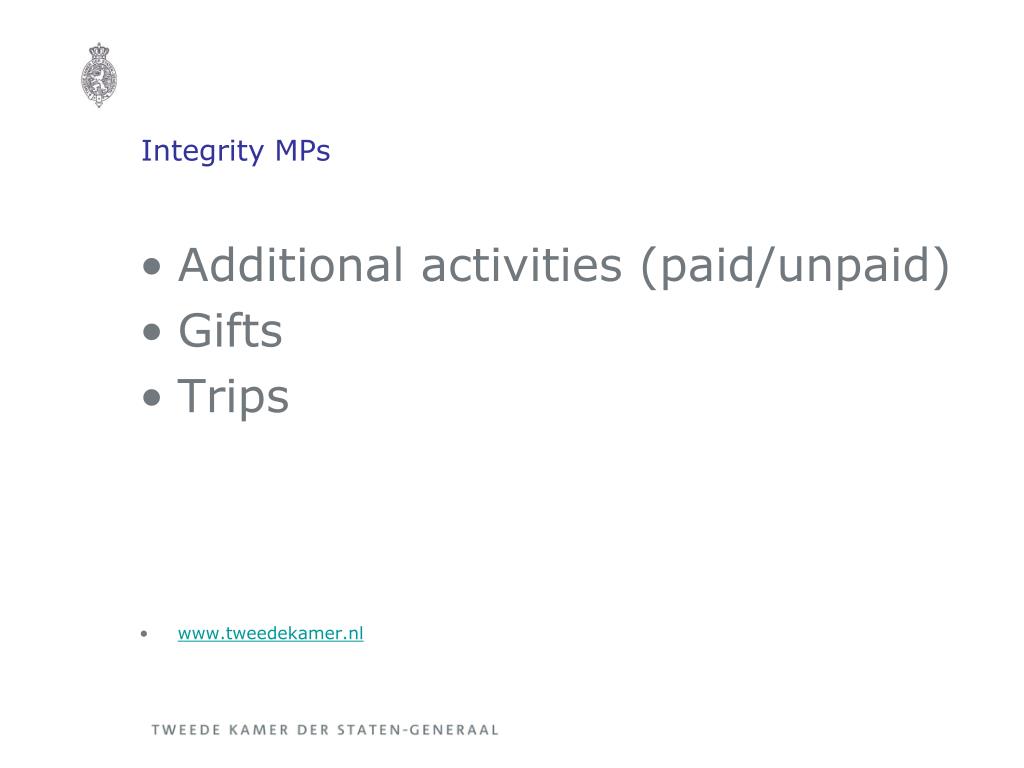 Integrity MPs

• Additional activities (paid/unpaid)
• Gifts
• Trips

• www.tweedekamer.nl

TWEEDE KAMER DER STATEN-GENERAAL